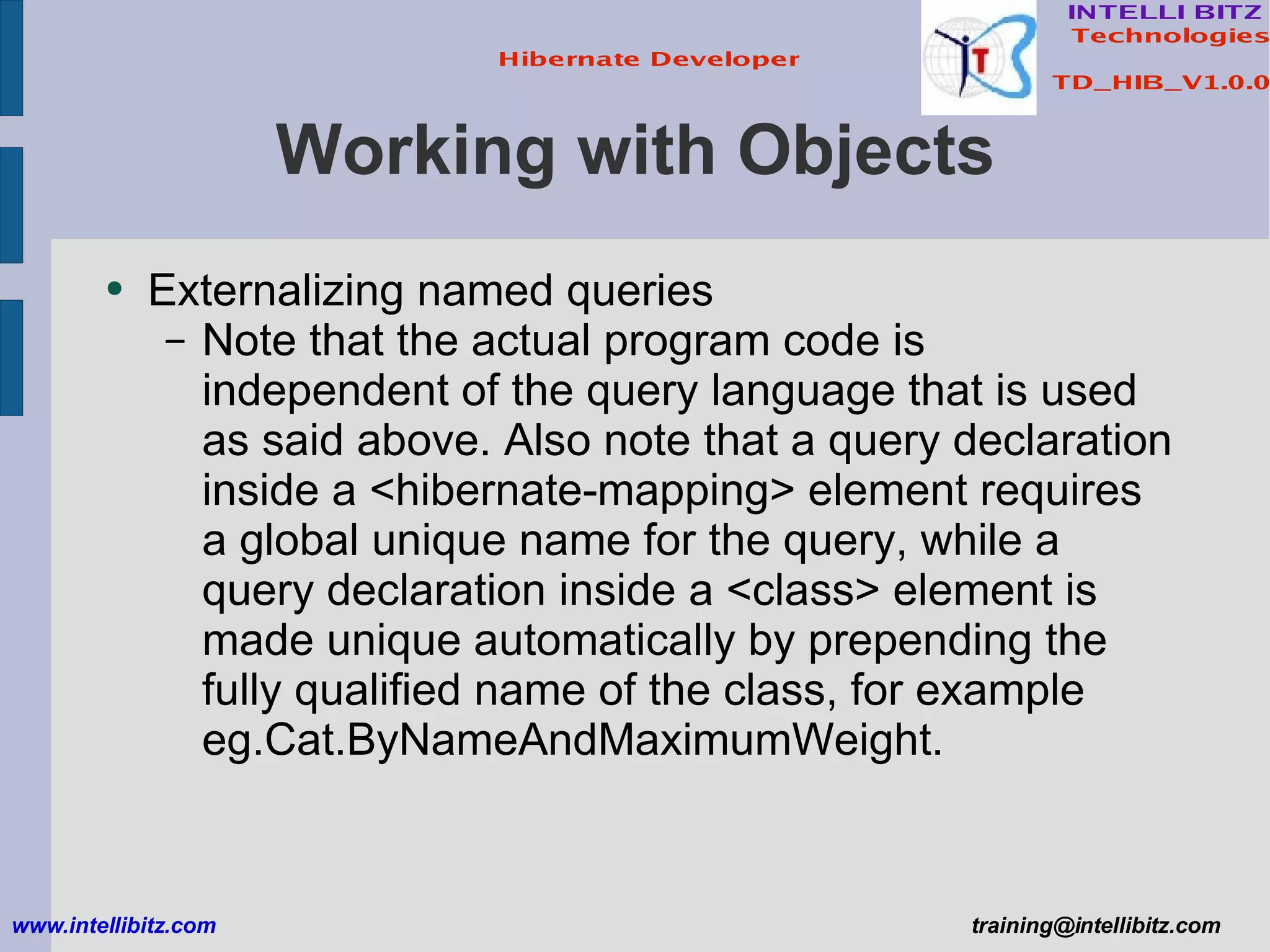 Hibernate Developer

INTELLI BITZ
Technologies

TD_HIB_V1.0.0

Working with Objects

• Externalizing named queries
– Note that the actual program code is independent of the query language that is used as said above. Also note that a query declaration inside a <hibernate-mapping> element requires a global unique name for the query, while a query declaration inside a <class> element is made unique automatically by prepending the fully qualified name of the class, for example eg.Cat.ByNameAndMaximumWeight.

www.intellibitz.com

training@intellibitz.com